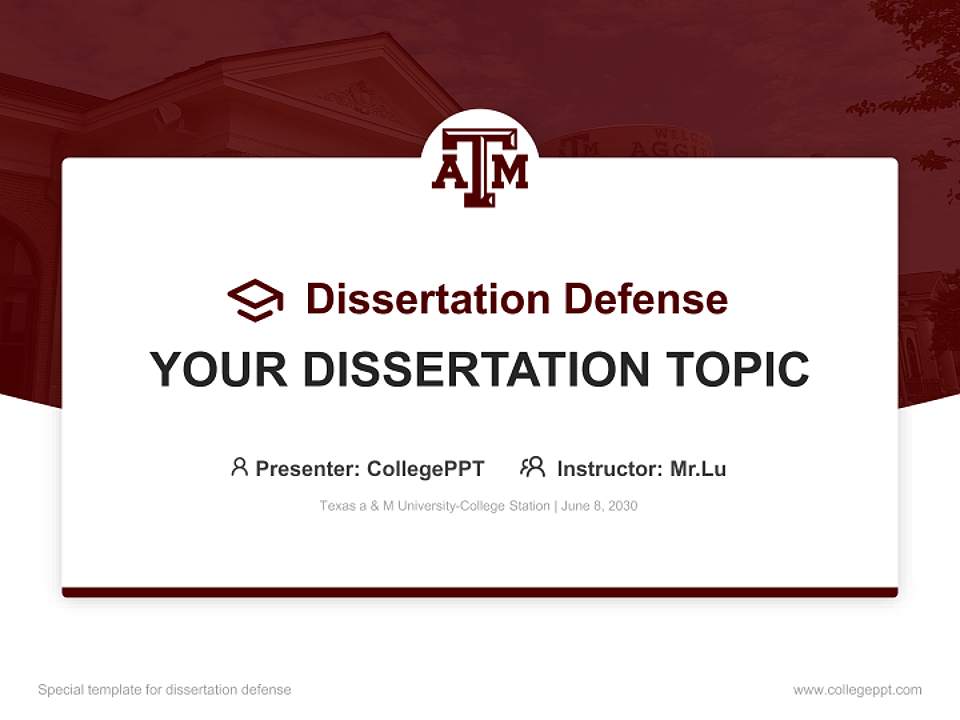 ATM

Dissertation Defense

YOUR DISSERTATION TOPIC

Presenter: CollegePPT Instructor: Mr.Lu

Texas a & M University-College Station | June 8, 2030

Special template for dissertation defense

www.collegeppt.com